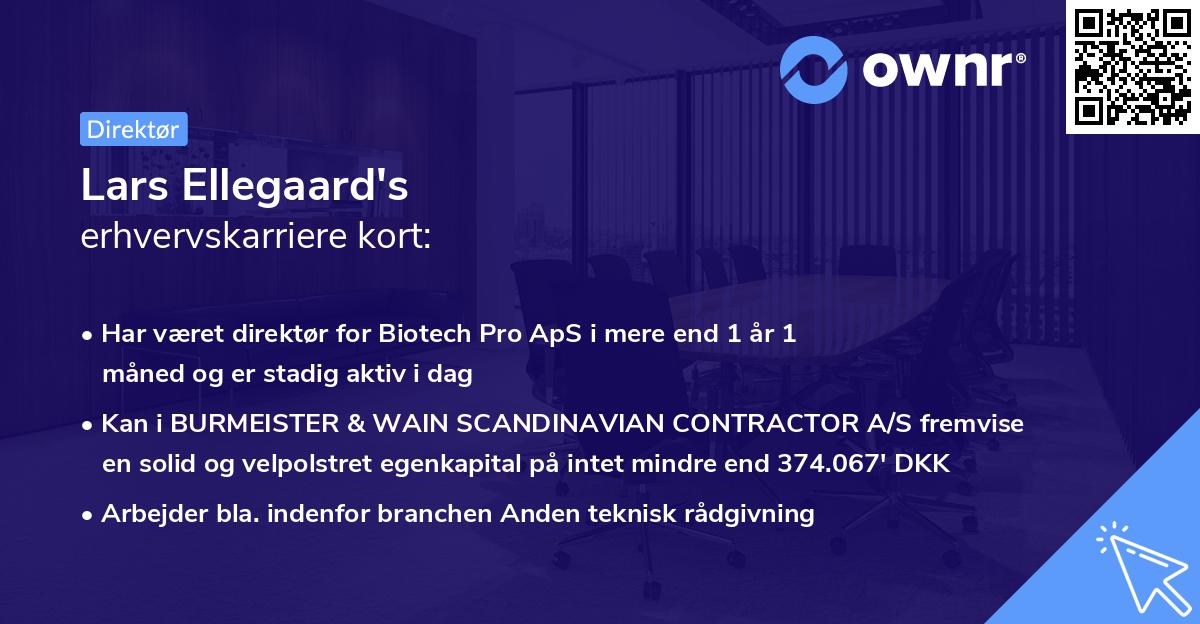 ownr®

Direktør

Lars Ellegaard's
erhvervskarriere kort:

• Har været direktør for Biotech Pro ApS i mere end 1 år 1 måned og er stadig aktiv i dag

• Kan i BURMEISTER & WAIN SCANDINAVIAN CONTRACTOR A/S fremvise en solid og velpolstret egenkapital på intet mindre end 374.067' DKK

• Arbejder bla. indenfor branchen Anden teknisk rådgivning